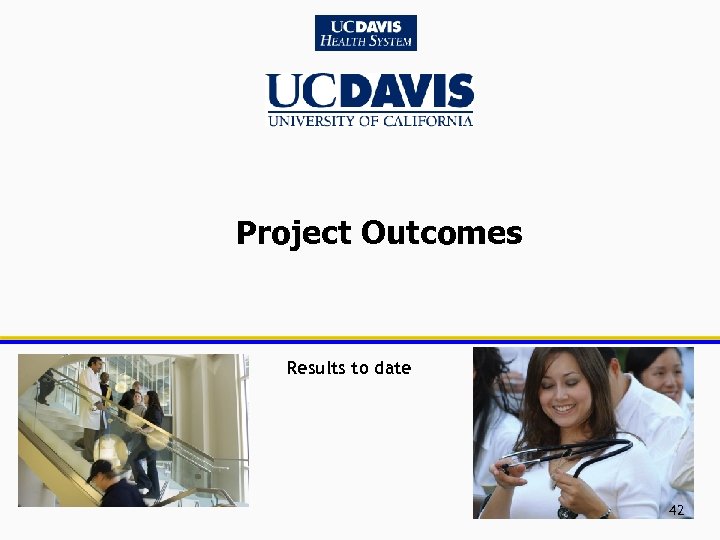 UCDAVIS
HEALTH SYSTEM

UCDAVIS
UNIVERSITY OF CALIFORNIA

Project Outcomes

Results to date

42